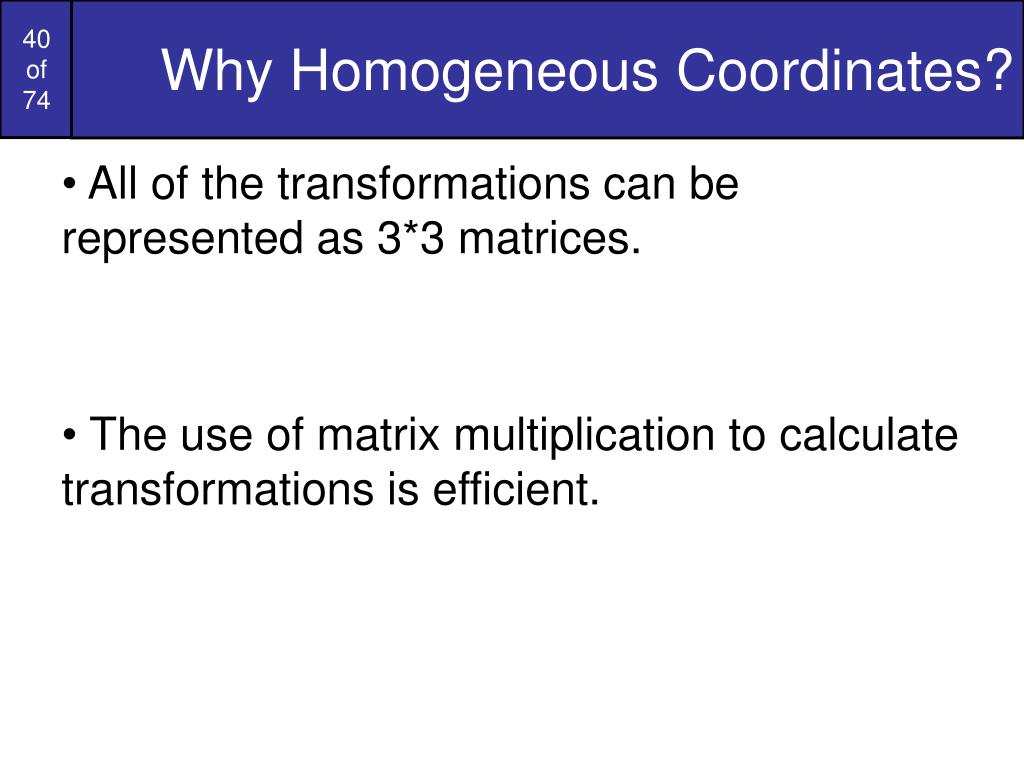 40 of 74

Why Homogeneous Coordinates?

• All of the transformations can be represented as 3*3 matrices.

• The use of matrix multiplication to calculate transformations is efficient.